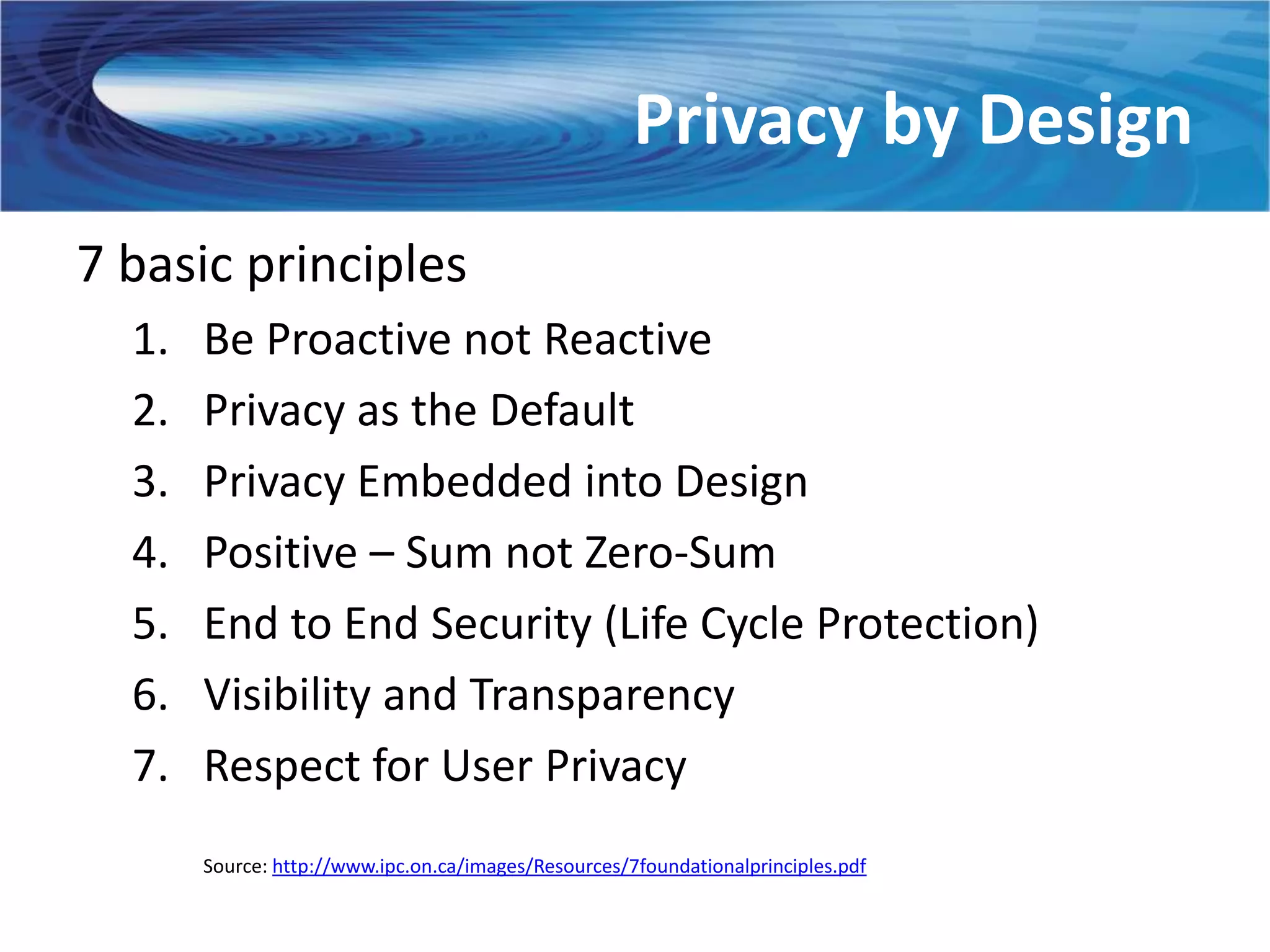 Privacy by Design

7 basic principles

1. Be Proactive not Reactive
2. Privacy as the Default
3. Privacy Embedded into Design
4. Positive – Sum not Zero-Sum
5. End to End Security (Life Cycle Protection)
6. Visibility and Transparency
7. Respect for User Privacy

Source: http://www.ipc.on.ca/images/Resources/7foundationalprinciples.pdf